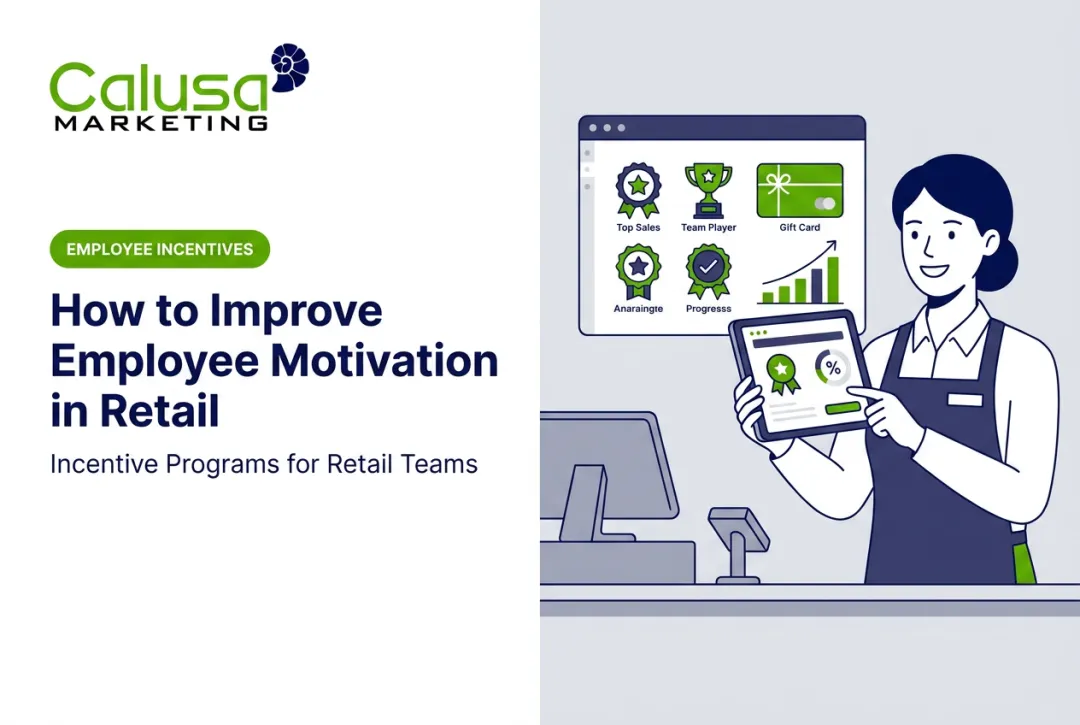 Calusa
MARKETING

EMPLOYEE INCENTIVES

How to Improve Employee Motivation in Retail

Incentive Programs for Retail Teams

Top Sales
Team Player
Gift Card
Anaraingte
Progresss

%